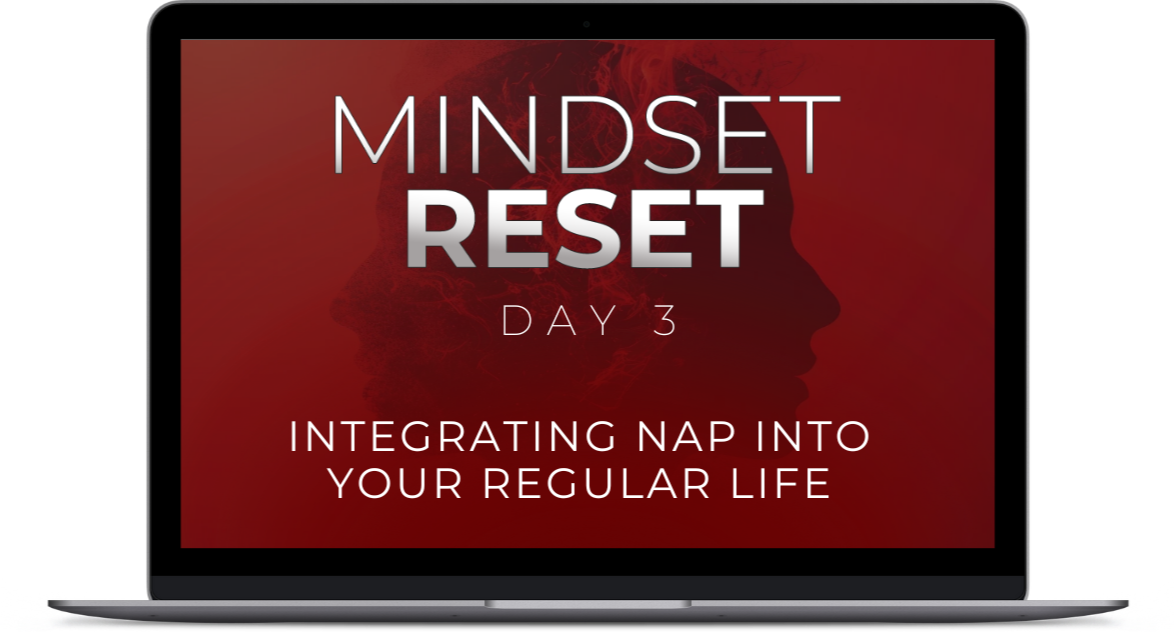 MINDSET
RESET
DAY 3

INTEGRATING NAP INTO YOUR REGULAR LIFE